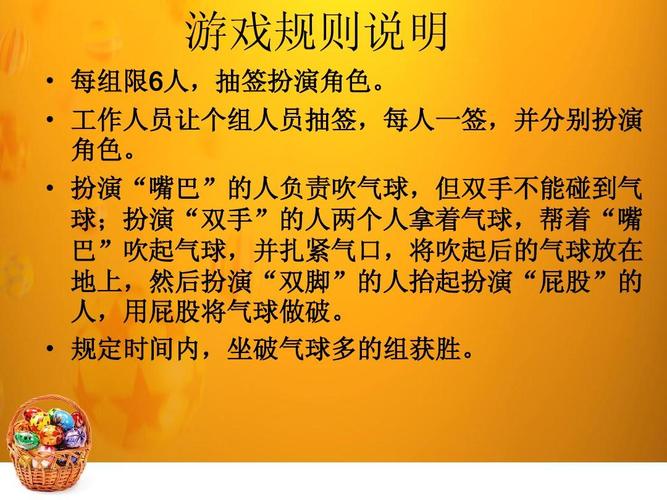 游戏规则说明

• 每组限6人，抽签扮演角色。

• 工作人员让个组人员抽签，每人一签，并分别扮演角色。

• 扮演“嘴巴”的人负责吹气球，但双手不能碰到气球；扮演“双手”的人两个人拿着气球，帮着“嘴巴”吹起气球，并扎紧气口，将吹起后的气球放在地上，然后扮演“双脚”的人抬起扮演“屁股”的人，用屁股将气球做破。

• 规定时间内，坐破气球多的组获胜。